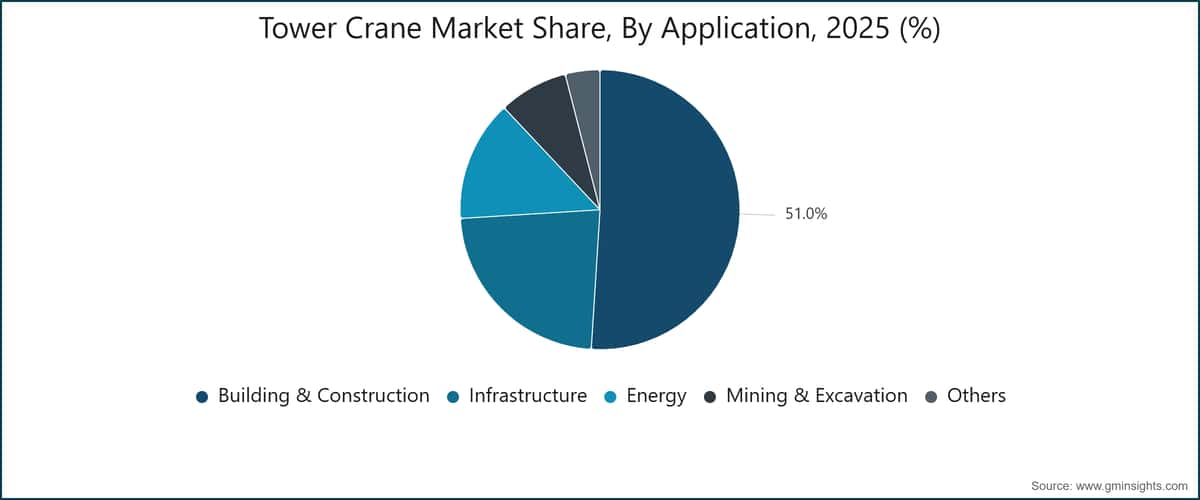 Tower Crane Market Share, By Application, 2025 (%)

51.0%

Building & Construction Infrastructure Energy Mining & Excavation Others

Source: www.gminsights.com